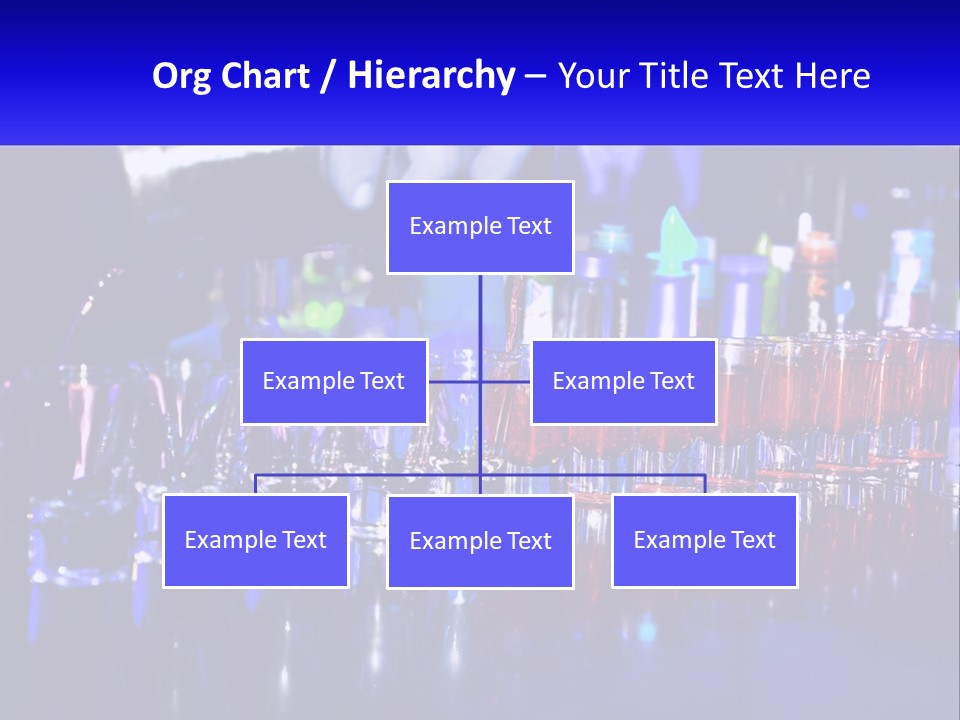 Org Chart / Hierarchy – Your Title Text Here

Example Text

Example Text

Example Text

Example Text

Example Text

Example Text